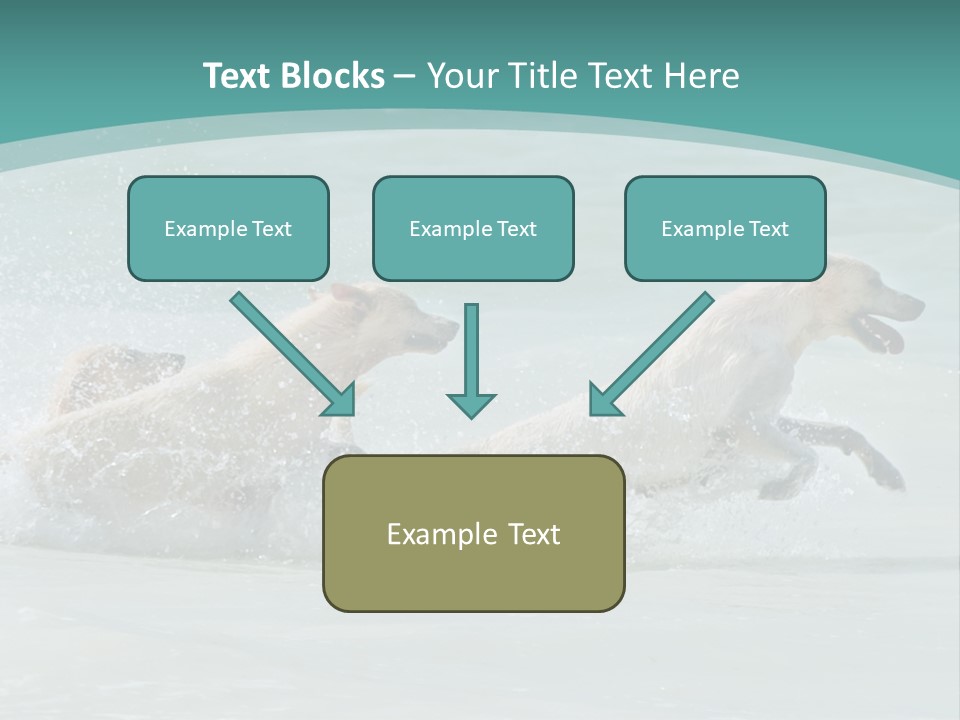 Text Blocks – Your Title Text Here

Example Text

Example Text

Example Text

Example Text